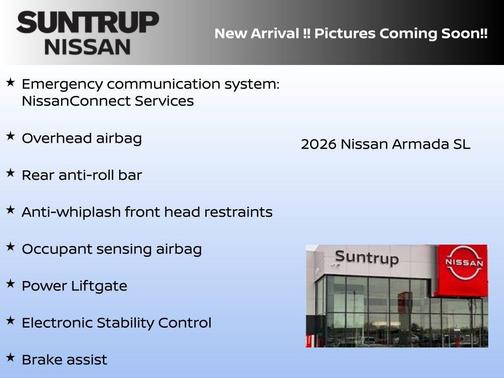 SUNTRUP
NISSAN

New Arrival !! Pictures Coming Soon!!

★ Emergency communication system: NissanConnect Services

★ Overhead airbag

★ Rear anti-roll bar

★ Anti-whiplash front head restraints

★ Occupant sensing airbag

★ Power Liftgate

★ Electronic Stability Control

★ Brake assist

2026 Nissan Armada SL

Suntrup

NISSAN